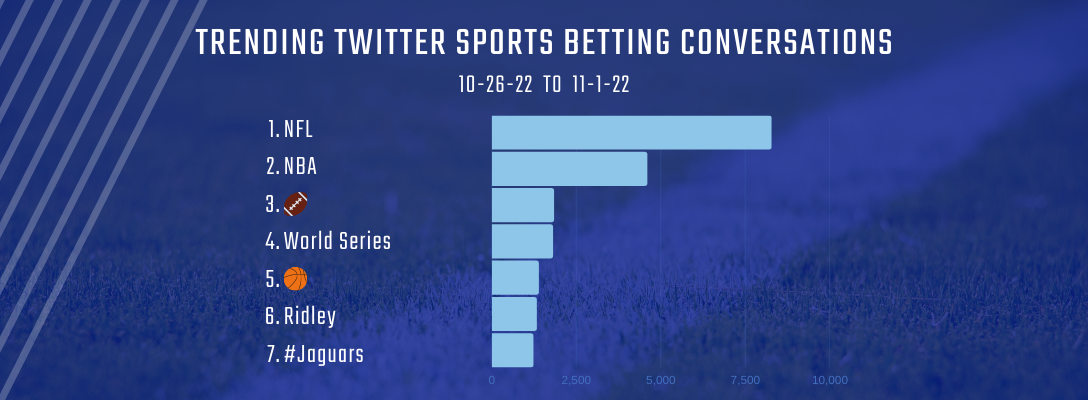 TRENDING TWITTER SPORTS BETTING CONVERSATIONS

10-26-22 TO 11-1-22

1. NFL
2. NBA
3. 🏈
4. World Series
5. 🏀
6. Ridley
7. #Jaguars

0 2,500 5,000 7,500 10,000